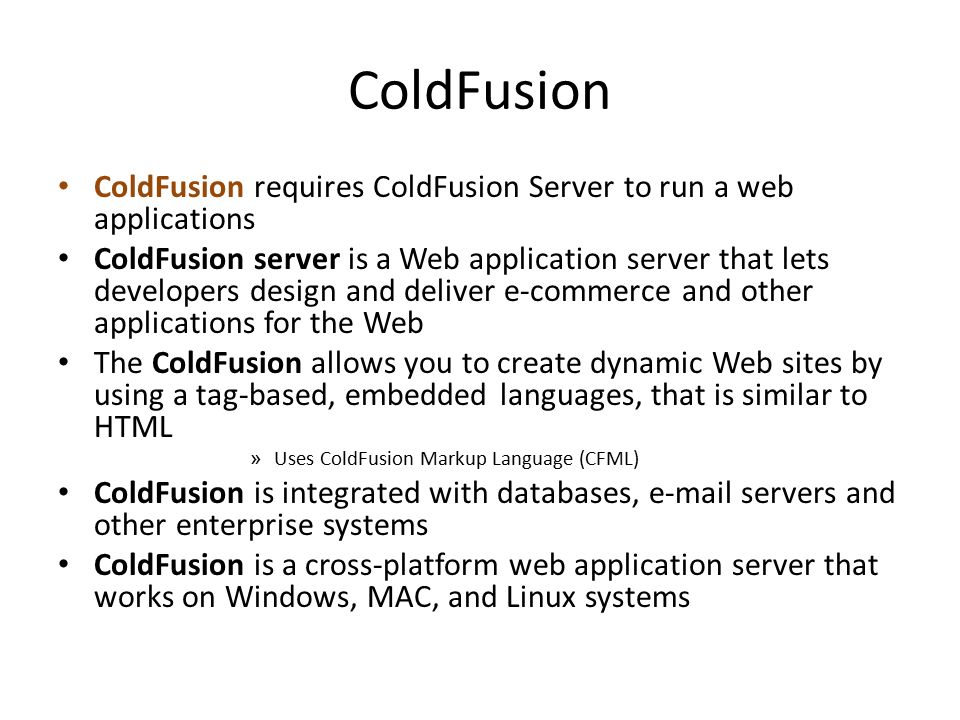 ColdFusion

• ColdFusion requires ColdFusion Server to run a web applications
• ColdFusion server is a Web application server that lets developers design and deliver e-commerce and other applications for the Web
• The ColdFusion allows you to create dynamic Web sites by using a tag-based, embedded languages, that is similar to HTML
» Uses ColdFusion Markup Language (CFML)
• ColdFusion is integrated with databases, e-mail servers and other enterprise systems
• ColdFusion is a cross-platform web application server that works on Windows, MAC, and Linux systems